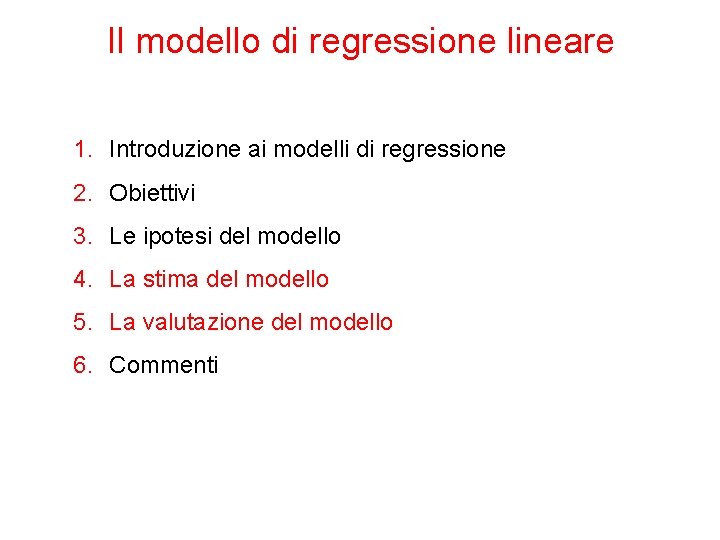 Il modello di regressione lineare

1. Introduzione ai modelli di regressione
2. Obiettivi
3. Le ipotesi del modello
4. La stima del modello
5. La valutazione del modello
6. Commenti